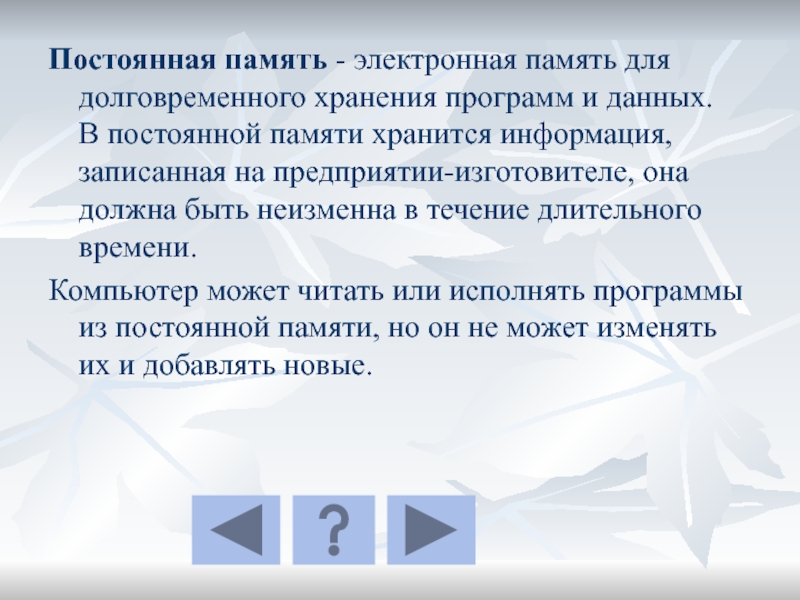 Постоянная память - электронная память для долговременного хранения программ и данных. В постоянной памяти хранится информация, записанная на предприятии-изготовителе, она должна быть неизменна в течение длительного времени.

Компьютер может читать или исполнять программы из постоянной памяти, но он не может изменять их и добавлять новые.

?